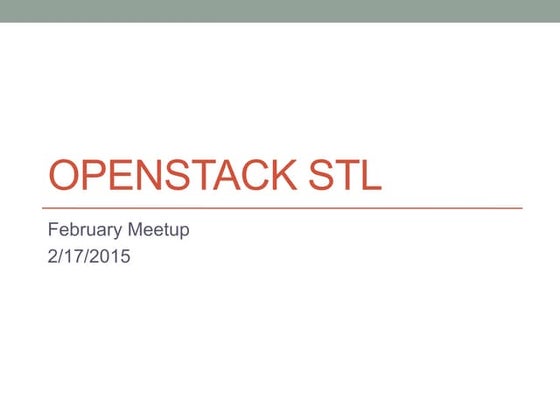 OPENSTACK STL

February Meetup
2/17/2015